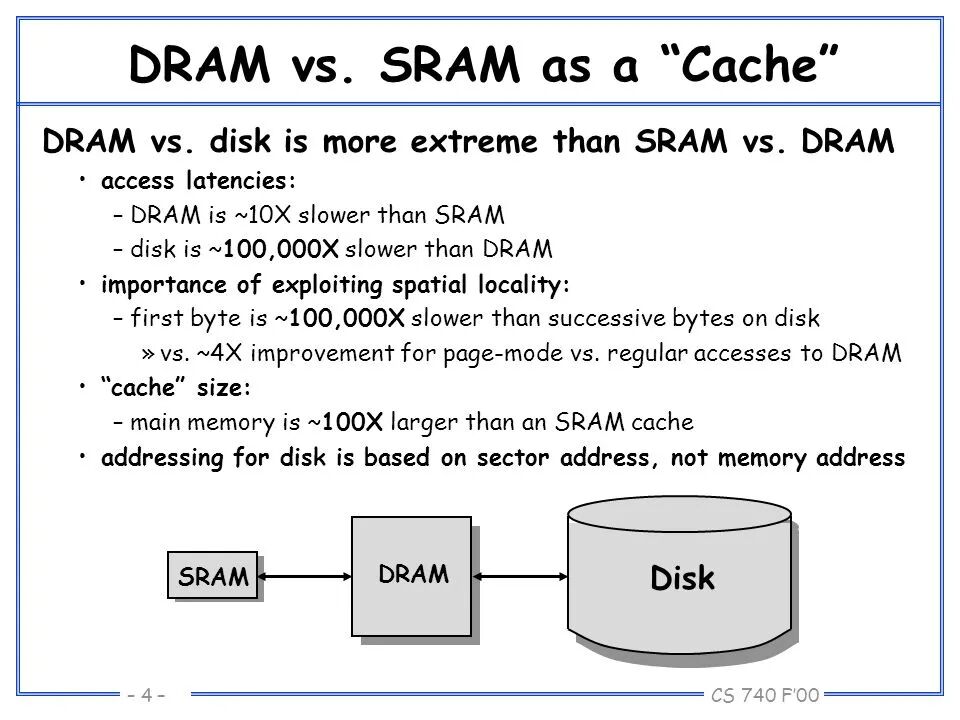 DRAM vs. SRAM as a “Cache”

DRAM vs. disk is more extreme than SRAM vs. DRAM

• access latencies:
– DRAM is ~10X slower than SRAM
– disk is ~100,000X slower than DRAM
• importance of exploiting spatial locality:
– first byte is ~100,000X slower than successive bytes on disk
» vs. ~4X improvement for page-mode vs. regular accesses to DRAM
• “cache” size:
– main memory is ~100X larger than an SRAM cache
• addressing for disk is based on sector address, not memory address

SRAM

DRAM

Disk

– 4 –

CS 740 F’00